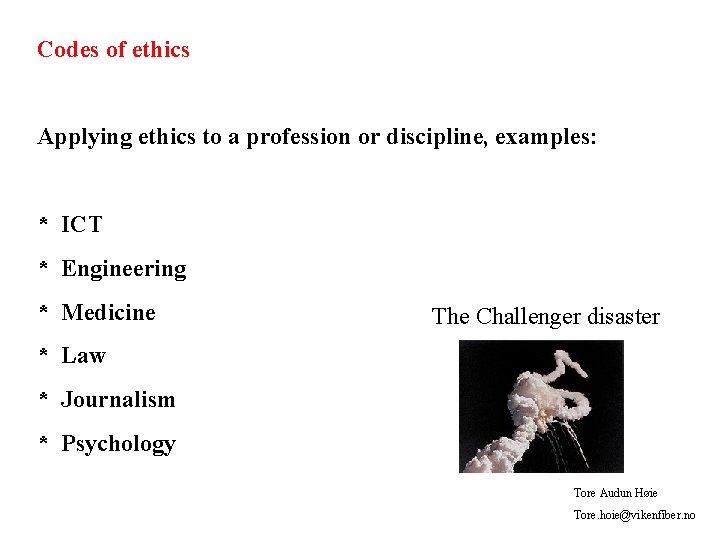 Codes of ethics

Applying ethics to a profession or discipline, examples:

* ICT
* Engineering
* Medicine
* Law
* Journalism
* Psychology

The Challenger disaster

Tore Audun Høie
Tore.hoie@vikenfiber.no